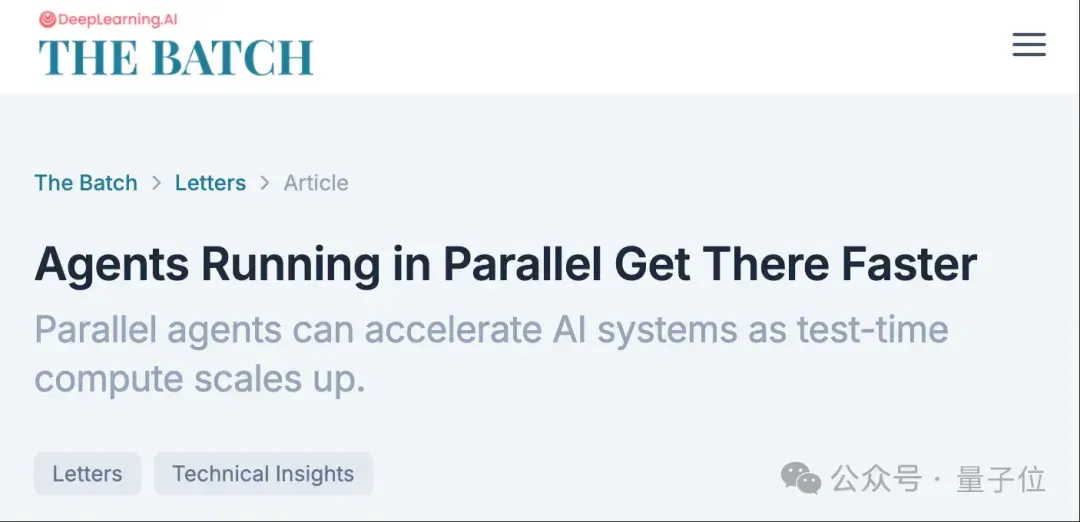 DeepLearning.AI
THE BATCH

The Batch > Letters > Article

Agents Running in Parallel Get There Faster
Parallel agents can accelerate AI systems as test-time compute scales up.

Letters Technical Insights

公众号 · 量子位